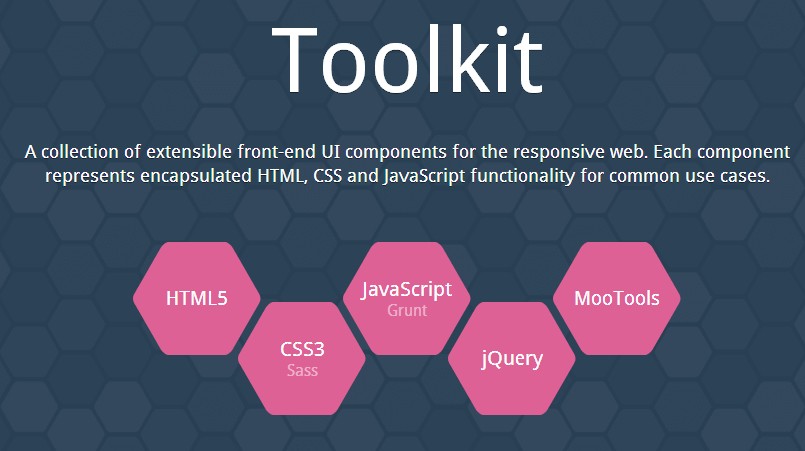 Toolkit

A collection of extensible front-end UI components for the responsive web. Each component represents encapsulated HTML, CSS and JavaScript functionality for common use cases.

HTML5

CSS3
Sass

JavaScript
Grunt

jQuery

MooTools